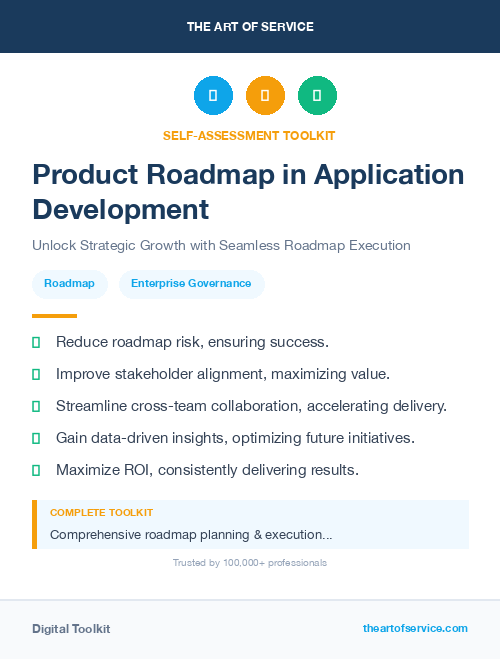 THE ART OF SERVICE

SELF-ASSESSMENT TOOLKIT

Product Roadmap in Application Development

Unlock Strategic Growth with Seamless Roadmap Execution

Roadmap

Enterprise Governance

Reduce roadmap risk, ensuring success.

Improve stakeholder alignment, maximizing value.

Streamline cross-team collaboration, accelerating delivery.

Gain data-driven insights, optimizing future initiatives.

Maximize ROI, consistently delivering results.

COMPLETE TOOLKIT

Comprehensive roadmap planning & execution...

Trusted by 100,000+ professionals

Digital Toolkit

theartofservice.com